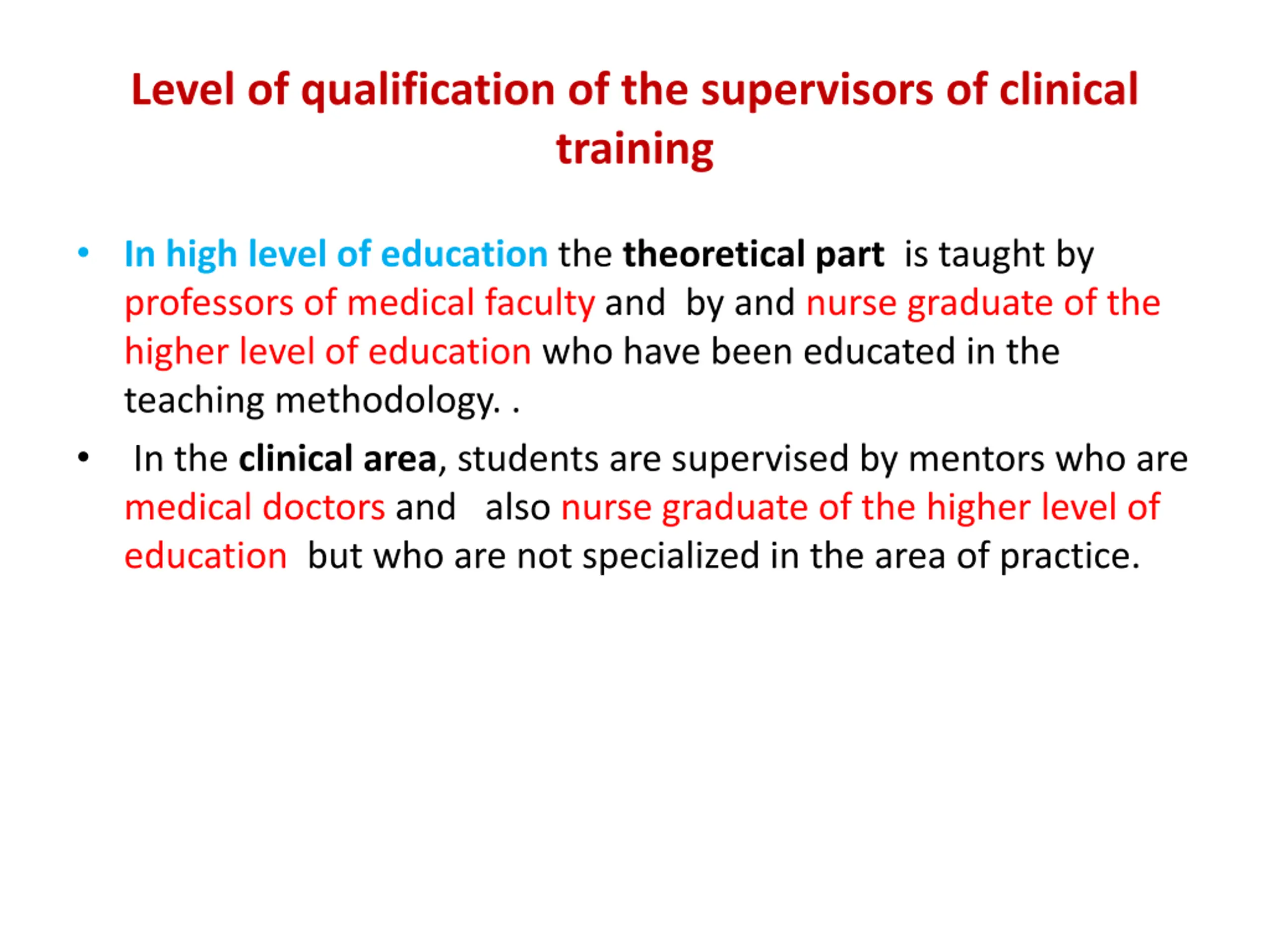 Level of qualification of the supervisors of clinical training

• In high level of education the theoretical part is taught by professors of medical faculty and by and nurse graduate of the higher level of education who have been educated in the teaching methodology. .

• In the clinical area, students are supervised by mentors who are medical doctors and also nurse graduate of the higher level of education but who are not specialized in the area of practice.